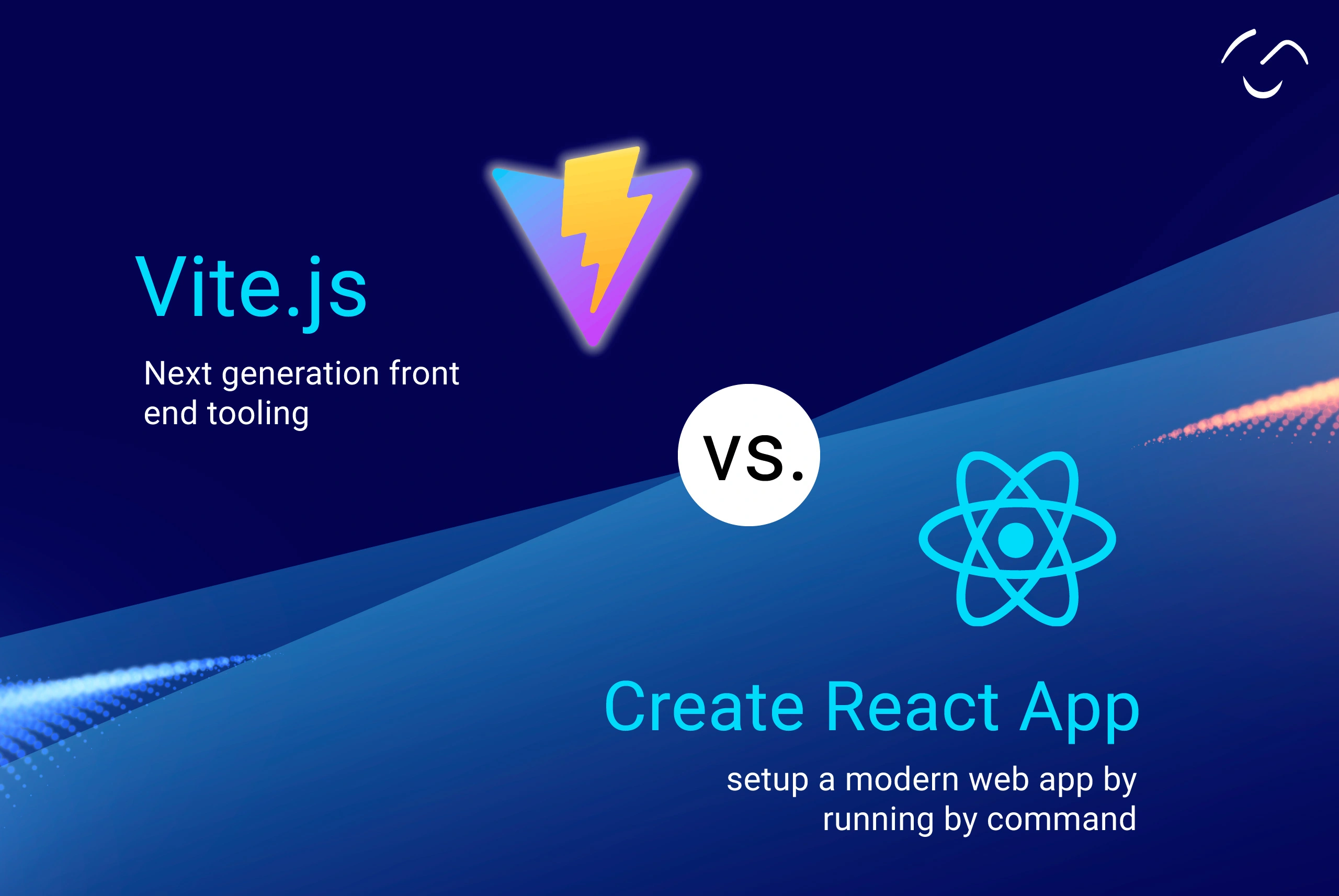 Vite.js

Next generation front end tooling

VS.

Create React App

setup a modern web app by running by command